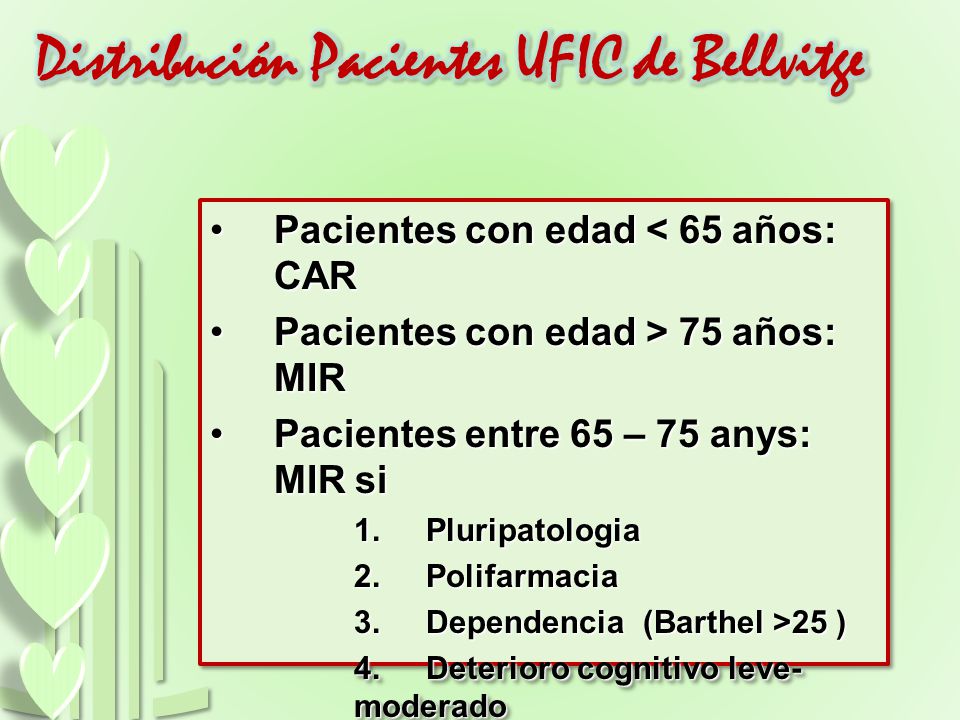 Distribución Pacientes UFIC de Bellvitge

• Pacientes con edad < 65 años: CAR
• Pacientes con edad > 75 años: MIR
• Pacientes entre 65 – 75 anys: MIR si
1. Pluripatologia
2. Polifarmacia
3. Dependencia (Barthel >25 )
4. Deterioro cognitivo leve-moderado